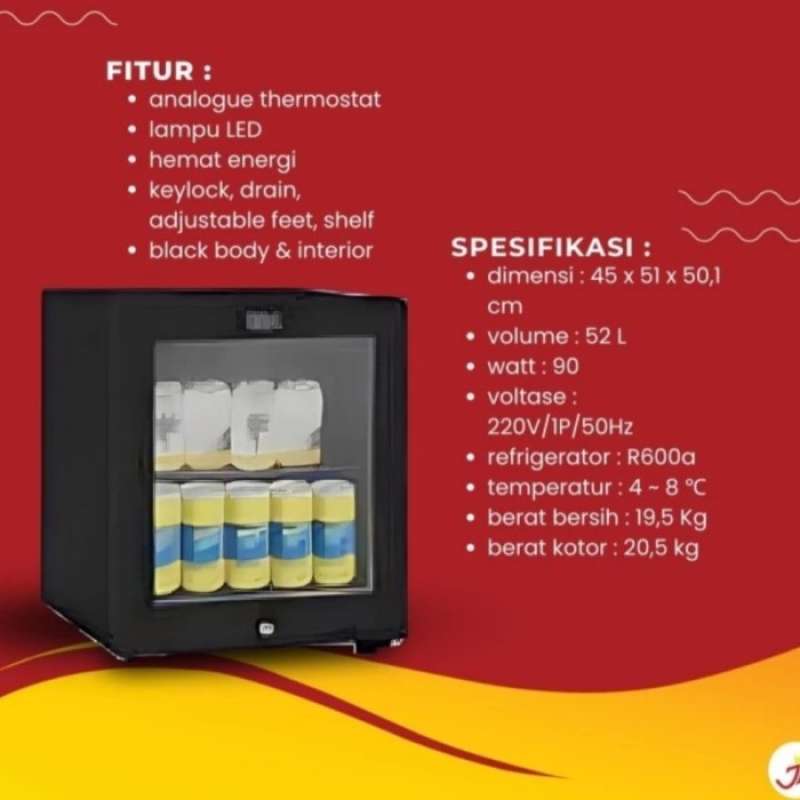 FITUR :
• analogue thermostat
• lampu LED
• hemat energi
• keylock, drain, adjustable feet, shelf
• black body & interior

SPESIFIKASI :
• dimensi : 45 x 51 x 50,1 cm
• volume : 52 L
• watt : 90
• voltase : 220V/1P/50Hz
• refrigerator : R600a
• temperatur : 4 ~ 8 °C
• berat bersih : 19,5 Kg
• berat kotor : 20,5 kg